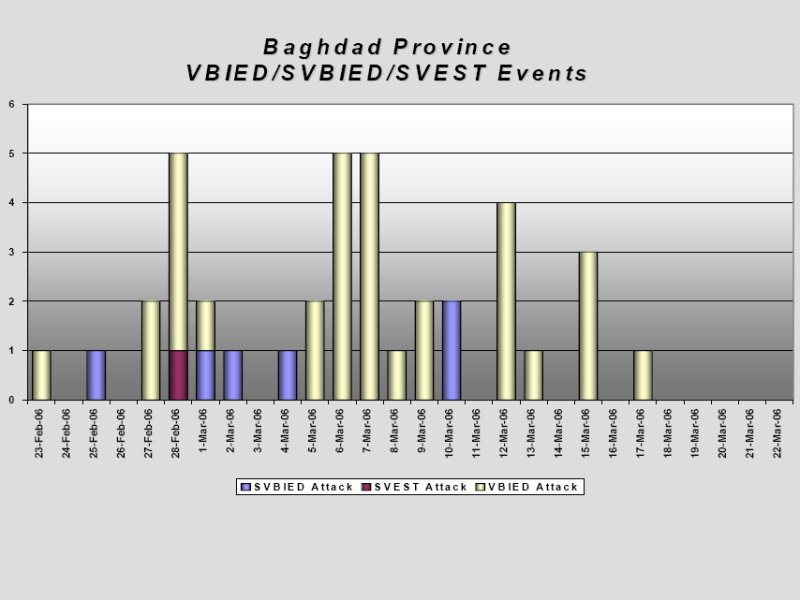 Baghdad Province
VBIED/SVBIED/SVEST Events

6
5
4
3
2
1
0

23-Feb-06
24-Feb-06
25-Feb-06
26-Feb-06
27-Feb-06
28-Feb-06
1-Mar-06
2-Mar-06
3-Mar-06
4-Mar-06
5-Mar-06
6-Mar-06
7-Mar-06
8-Mar-06
9-Mar-06
10-Mar-06
11-Mar-06
12-Mar-06
13-Mar-06
14-Mar-06
15-Mar-06
16-Mar-06
17-Mar-06
18-Mar-06
19-Mar-06
20-Mar-06
21-Mar-06
22-Mar-06

SVBIED Attack
SVEST Attack
VBIED Attack